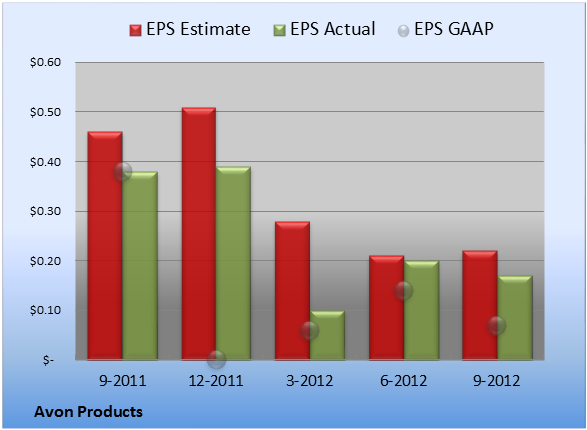 EPS Estimate EPS Actual EPS GAAP

$0.60
$0.50
$0.40
$0.30
$0.20
$0.10
$-

9-2011 12-2011 3-2012 6-2012 9-2012

Avon Products